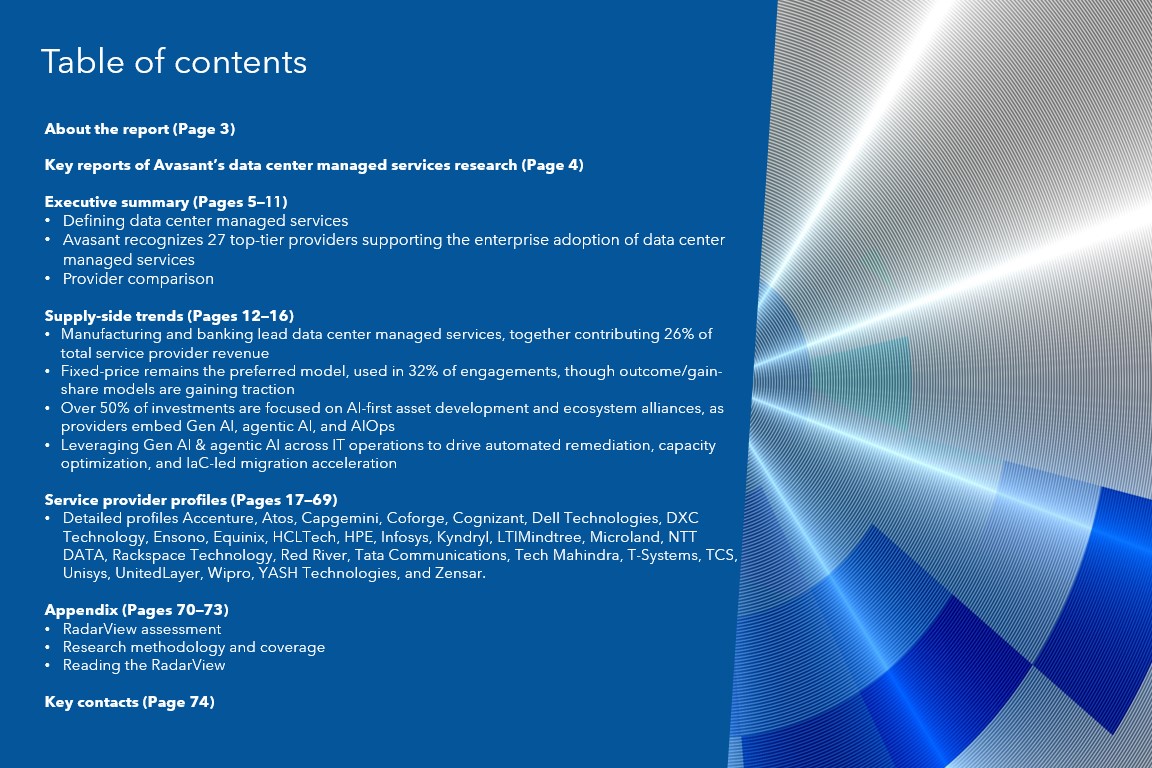 Table of contents

About the report (Page 3)

Key reports of Avasant's data center managed services research (Page 4)

Executive summary (Pages 5–11)
• Defining data center managed services
• Avasant recognizes 27 top-tier providers supporting the enterprise adoption of data center managed services
• Provider comparison

Supply-side trends (Pages 12–16)
• Manufacturing and banking lead data center managed services, together contributing 26% of total service provider revenue
• Fixed-price remains the preferred model, used in 32% of engagements, though outcome/gain-share models are gaining traction
• Over 50% of investments are focused on AI-first asset development and ecosystem alliances, as providers embed Gen AI, agentic AI, and AIOps
• Leveraging Gen AI & agentic AI across IT operations to drive automated remediation, capacity optimization, and IaC-led migration acceleration

Service provider profiles (Pages 17–69)
• Detailed profiles Accenture, Atos, Capgemini, Coforge, Cognizant, Dell Technologies, DXC Technology, Ensono, Equinix, HCLTech, HPE, Infosys, Kyndryl, LTIMindtree, Microland, NTT DATA, Rackspace Technology, Red River, Tata Communications, Tech Mahindra, T-Systems, TCS, Unisys, UnitedLayer, Wipro, YASH Technologies, and Zensar.

Appendix (Pages 70–73)
• RadarView assessment
• Research methodology and coverage
• Reading the RadarView

Key contacts (Page 74)